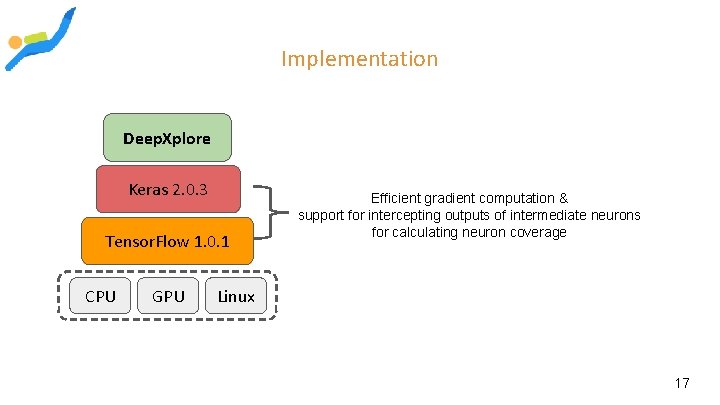 Implementation

DeepXplore

Keras 2.0.3

TensorFlow 1.0.1

CPU

GPU

Linux

Efficient gradient computation & support for intercepting outputs of intermediate neurons for calculating neuron coverage

17